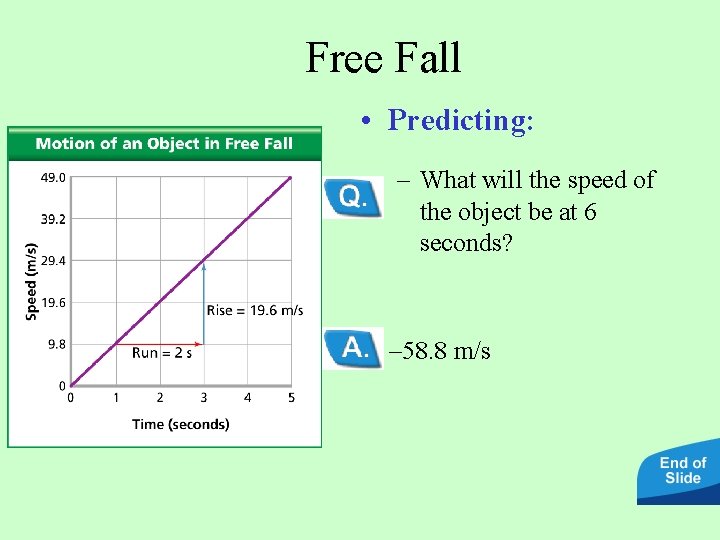 Free Fall

Motion of an Object in Free Fall

49.0
39.2
29.4
19.6
9.8
0

Speed (m/s)

Rise = 19.6 m/s

Run = 2 s

0 1 2 3 4 5

Time (seconds)

• Predicting:

Q.

– What will the speed of the object be at 6 seconds?

A.

–58.8 m/s

End of Slide